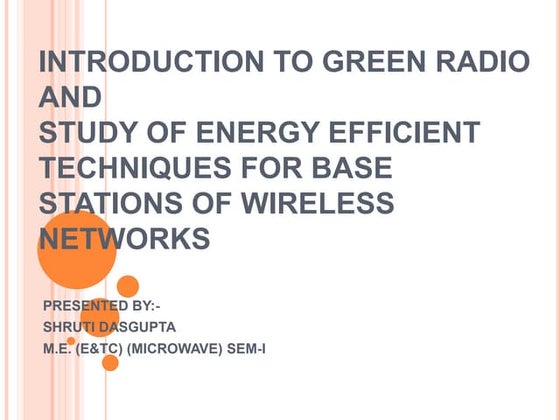 INTRODUCTION TO GREEN RADIO AND
STUDY OF ENERGY EFFICIENT TECHNIQUES FOR BASE STATIONS OF WIRELESS NETWORKS

PRESENTED BY:-
SHRUTI DASGUPTA
M.E. (E&TC) (MICROWAVE) SEM-I